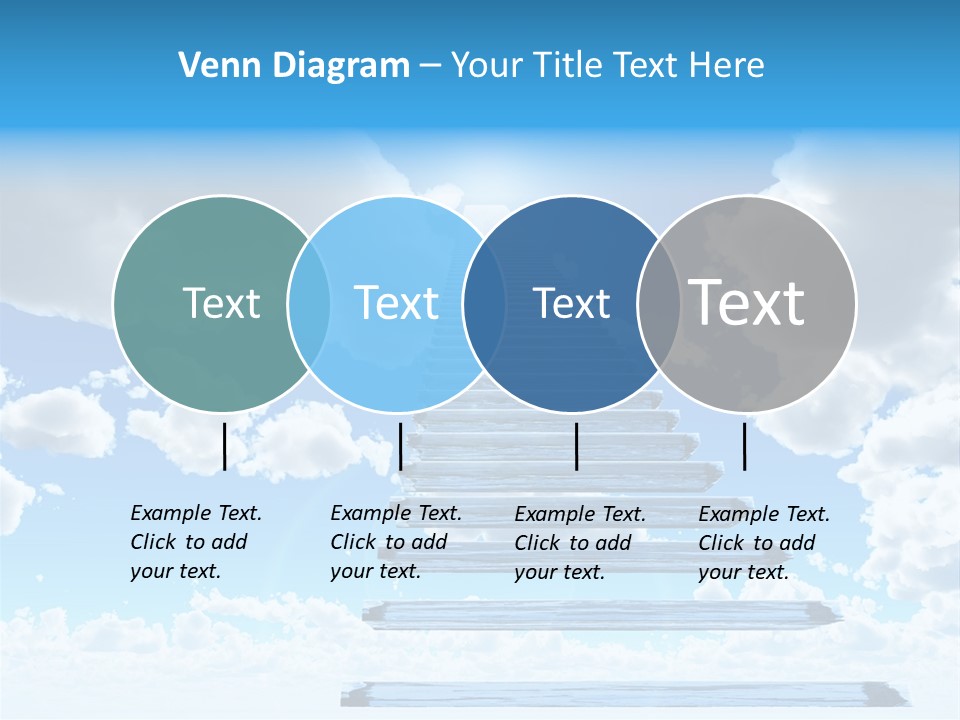 Venn Diagram – Your Title Text Here

Text

Text

Text

Text

Example Text. Click to add your text.

Example Text. Click to add your text.

Example Text. Click to add your text.

Example Text. Click to add your text.